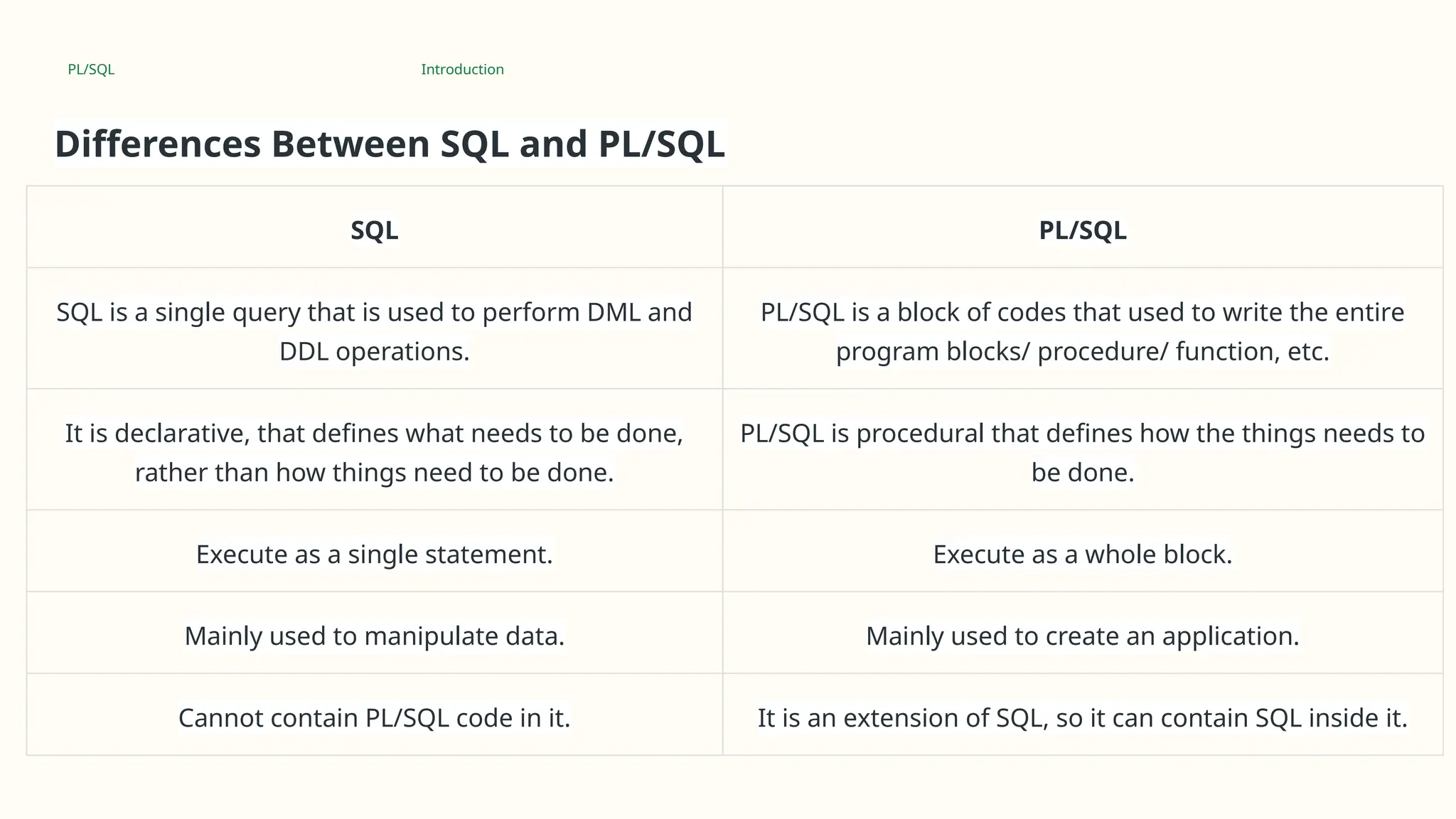 PL/SQL Introduction

Differences Between SQL and PL/SQL

| SQL | PL/SQL |
|---|---|
| SQL is a single query that is used to perform DML and DDL operations. | PL/SQL is a block of codes that used to write the entire program blocks/ procedure/ function, etc. |
| It is declarative, that defines what needs to be done, rather than how things need to be done. | PL/SQL is procedural that defines how the things needs to be done. |
| Execute as a single statement. | Execute as a whole block. |
| Mainly used to manipulate data. | Mainly used to create an application. |
| Cannot contain PL/SQL code in it. | It is an extension of SQL, so it can contain SQL inside it. |